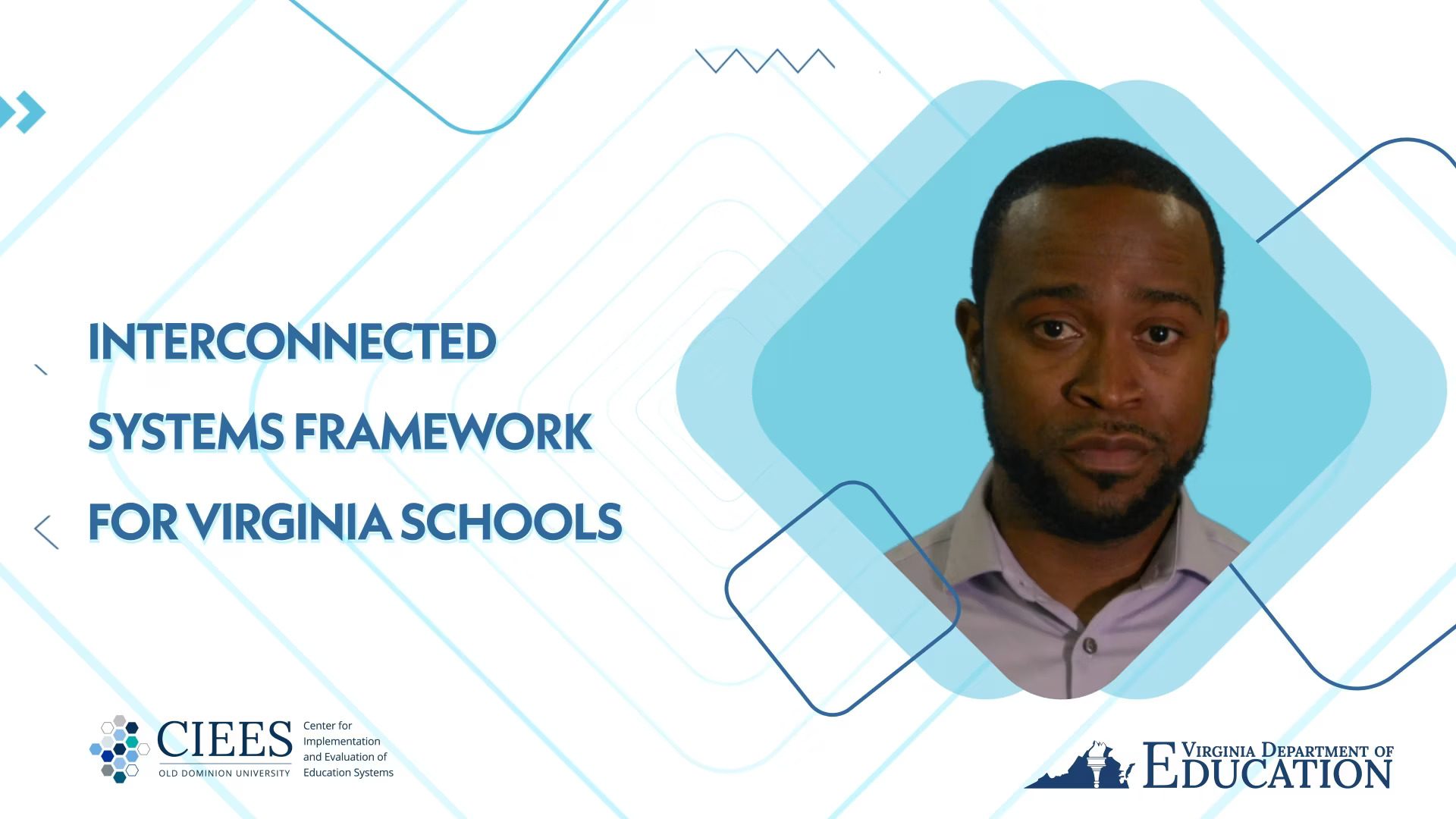 INTERCONNECTED SYSTEMS FRAMEWORK FOR VIRGINIA SCHOOLS

CIEES
OLD DOMINION UNIVERSITY
Center for Implementation and Evaluation of Education Systems

VIRGINIA DEPARTMENT OF EDUCATION